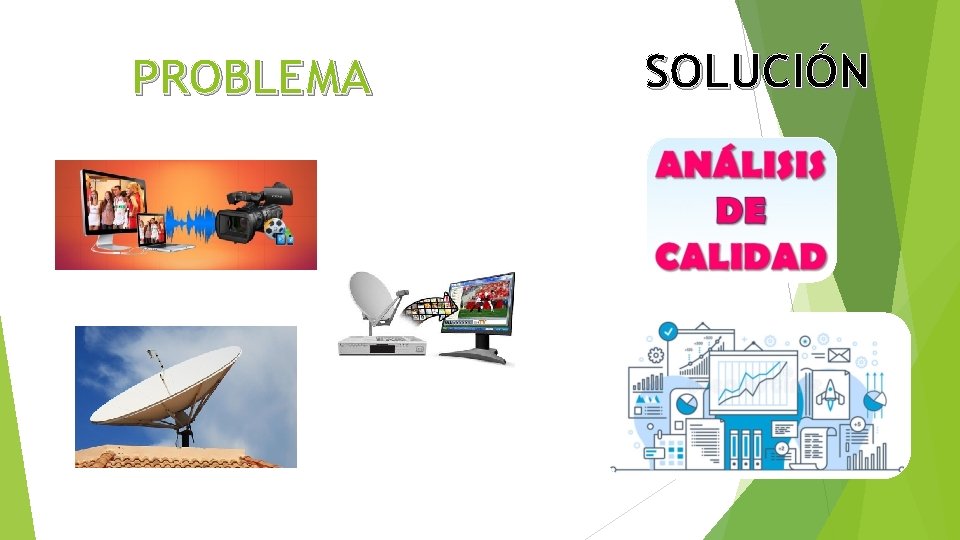 PROBLEMA

SOLUCIÓN

ANÁLISIS DE CALIDAD